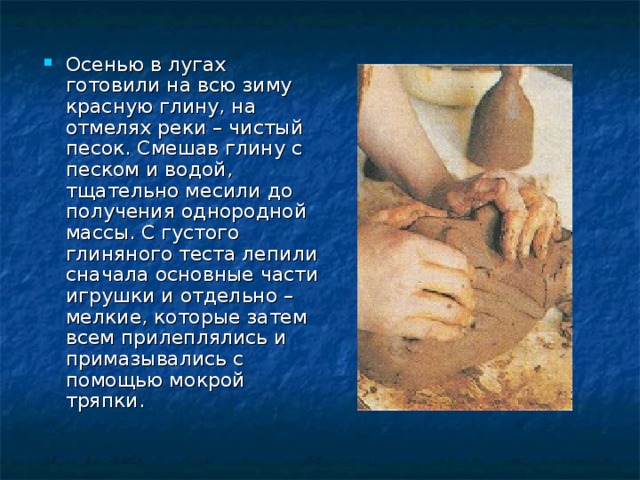 Осенью в лугах готовили на всю зиму красную глину, на отмелях реки – чистый песок. Смешав глину с песком и водой, тщательно месили до получения однородной массы. С густого глиняного теста лепили сначала основные части игрушки и отдельно – мелкие, которые затем всем прилеплялись и примазывались с помощью мокрой тряпки.